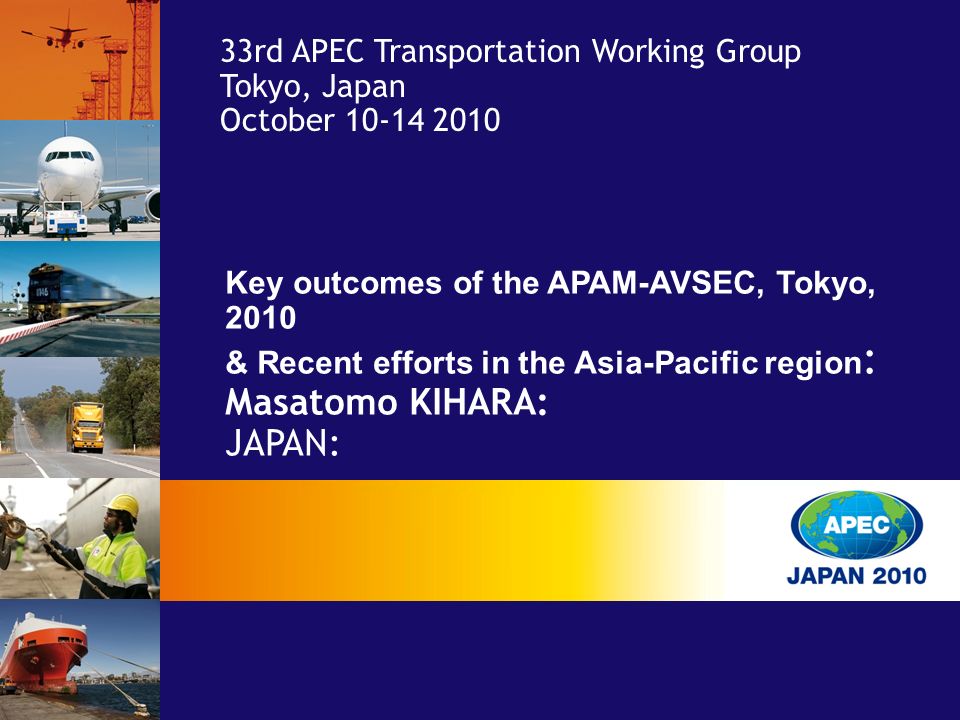 33rd APEC Transportation Working Group
Tokyo, Japan
October 10-14 2010

Key outcomes of the APAM-AVSEC, Tokyo, 2010
& Recent efforts in the Asia-Pacific region:
Masatomo KIHARA:
JAPAN:

APEC
JAPAN 2010